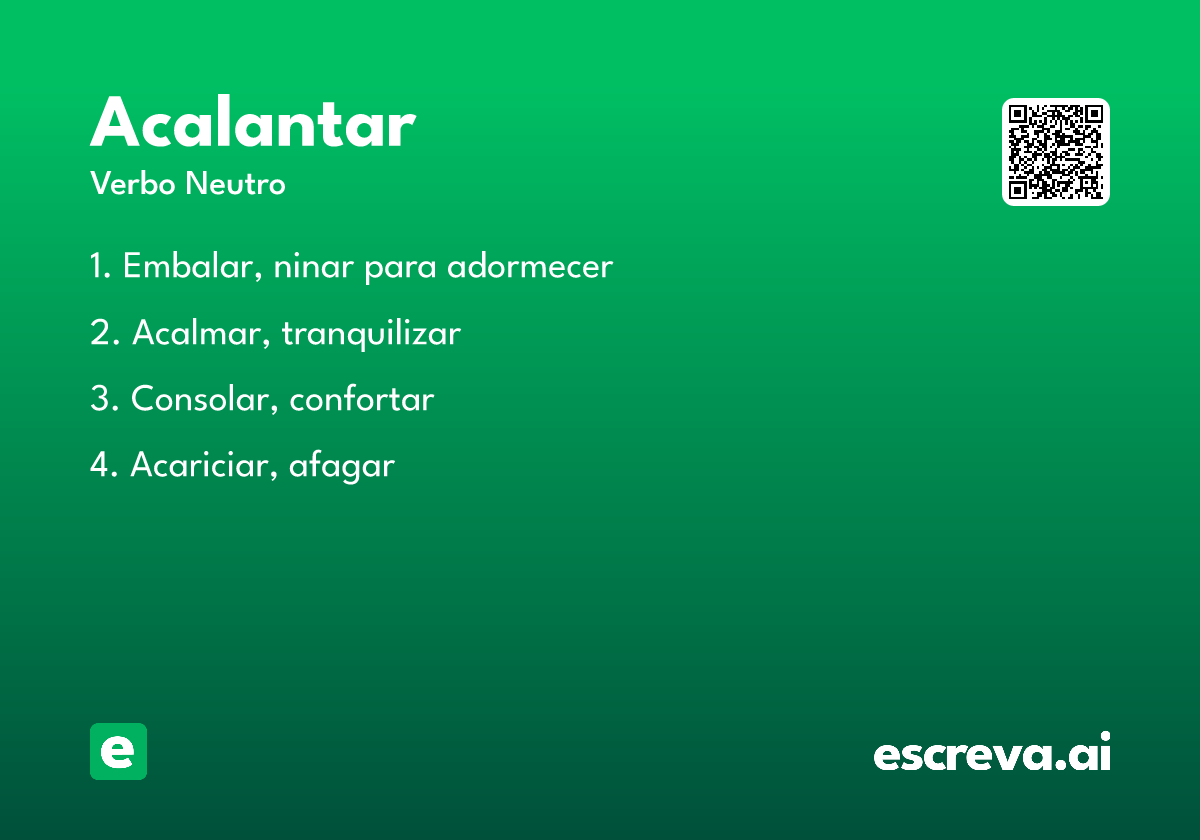 Acalantar

Verbo Neutro

1. Embalar, ninar para adormecer

2. Acalmar, tranquilizar

3. Consolar, confortar

4. Acariciar, afagar

e

escreva.ai